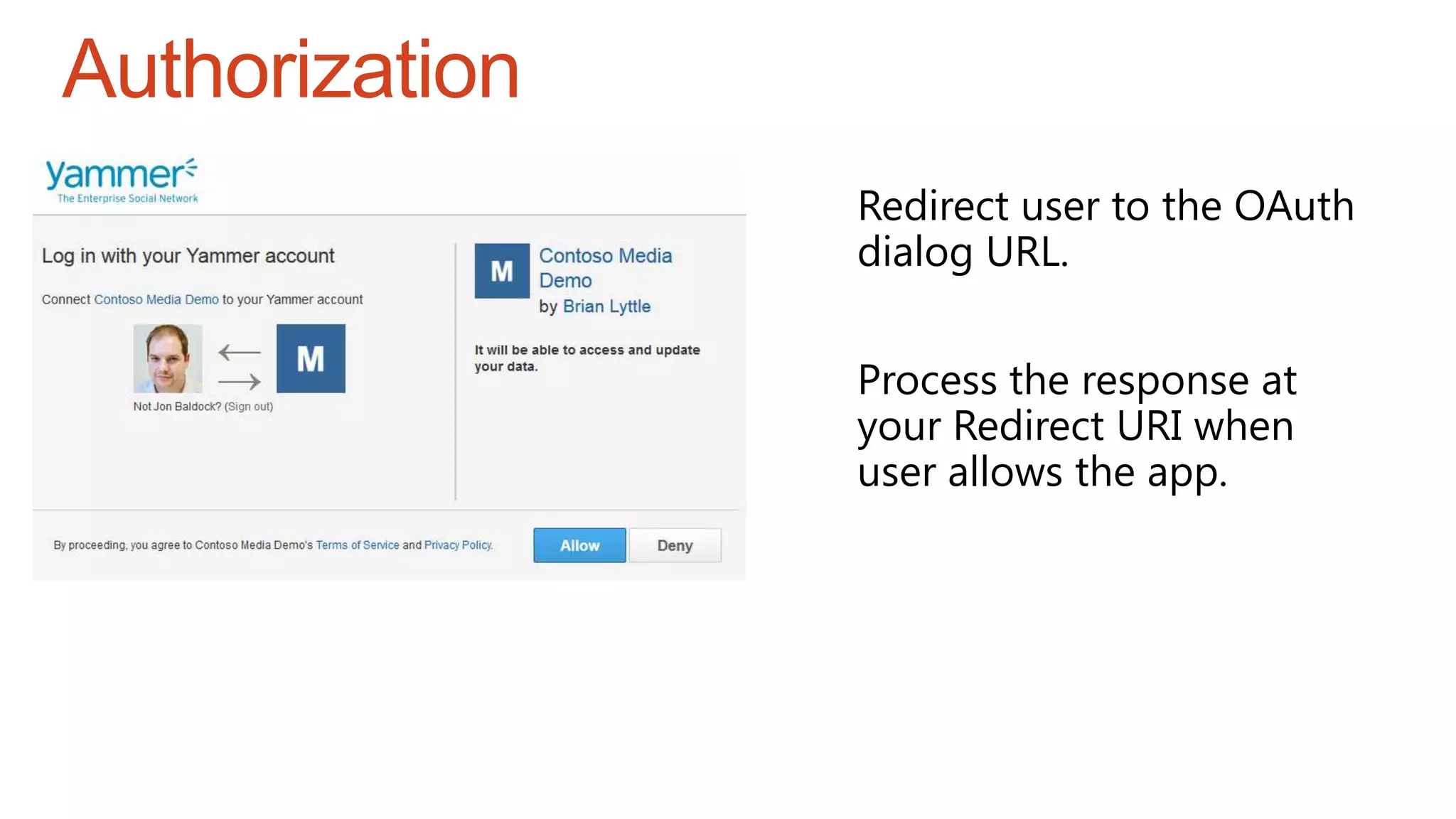 Authorization

yammer
The Enterprise Social Network

Log in with your Yammer account

Connect Contoso Media Demo to your Yammer account

M

Not Jon Baldock? (Sign out)

M

Contoso Media Demo
by Brian Lyttle

It will be able to access and update your data.

By proceeding, you agree to Contoso Media Demo's Terms of Service and Privacy Policy.

Allow

Deny

Redirect user to the OAuth dialog URL.

Process the response at your Redirect URI when user allows the app.